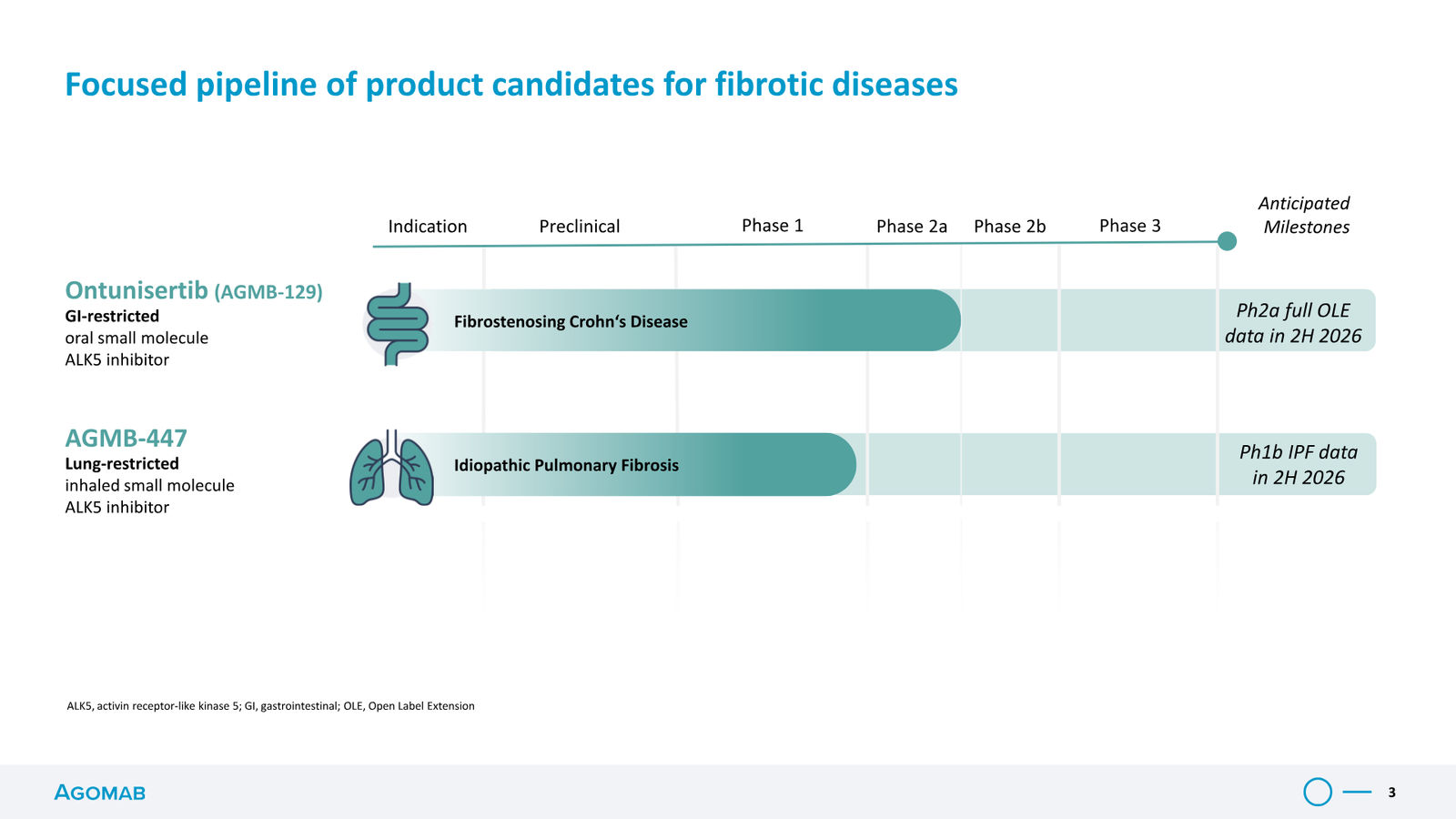 Focused pipeline of product candidates for fibrotic diseases

Indication Preclinical Phase 1 Phase 2a Phase 2b Phase 3 Anticipated Milestones

Ontunisertib (AGMB-129)
GI-restricted
oral small molecule
ALK5 inhibitor

Fibrostenosing Crohn‘s Disease

Ph2a full OLE data in 2H 2026

AGMB-447
Lung-restricted
inhaled small molecule
ALK5 inhibitor

Idiopathic Pulmonary Fibrosis

Ph1b IPF data in 2H 2026

ALK5, activin receptor-like kinase 5; GI, gastrointestinal; OLE, Open Label Extension

AGOMAB

3